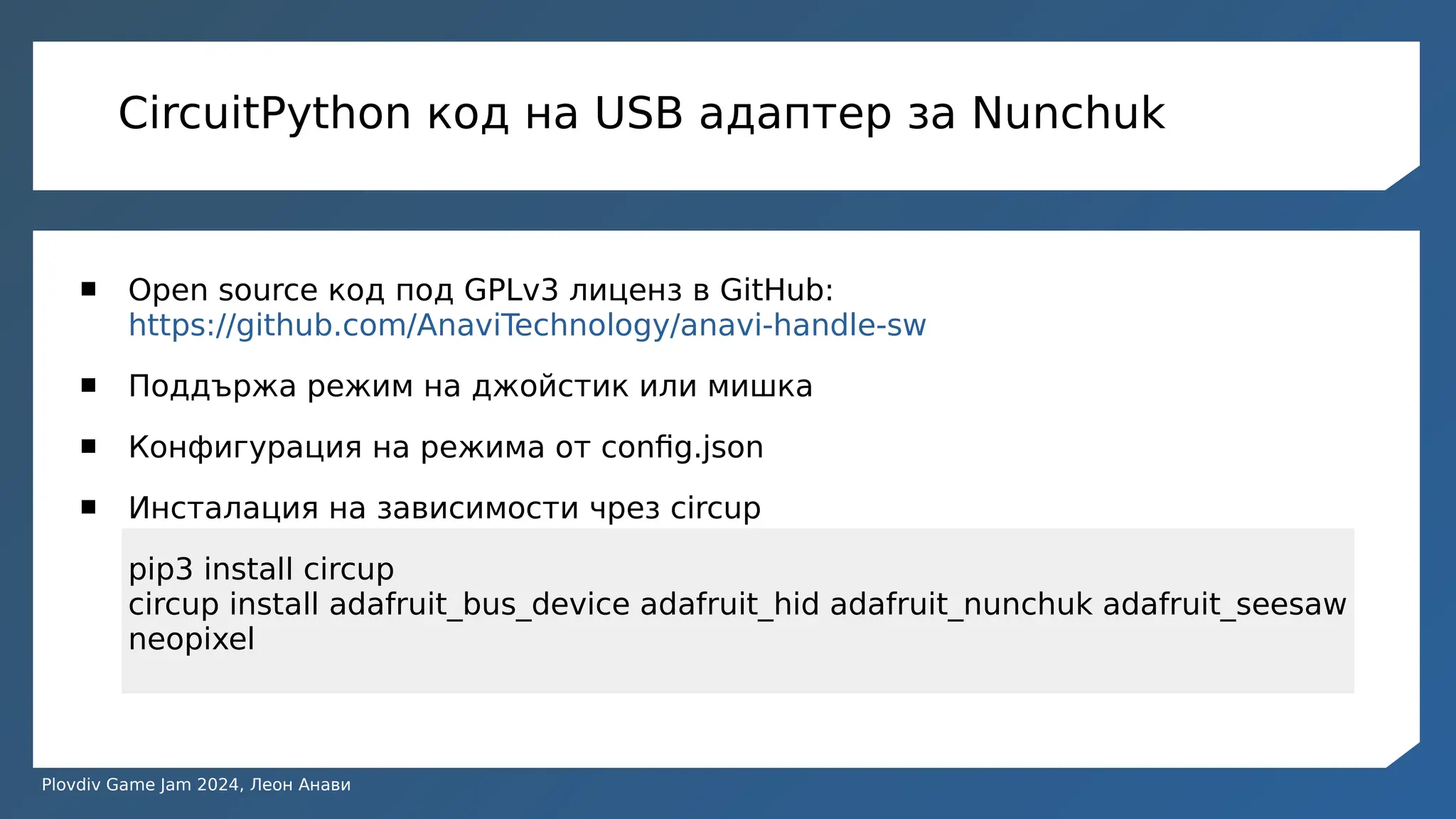 CircuitPython код на USB адаптер за Nunchuk

■ Open source код под GPLv3 лиценз в GitHub: https://github.com/AnaviTechnology/anavi-handle-sw

■ Поддържа режим на джойстик или мишка

■ Конфигурация на режима от config.json

■ Инсталация на зависимости чрез circup

pip3 install circup
circup install adafruit_bus_device adafruit_hid adafruit_nunchuk adafruit_seesaw neopixel

Plovdiv Game Jam 2024, Леон Анави